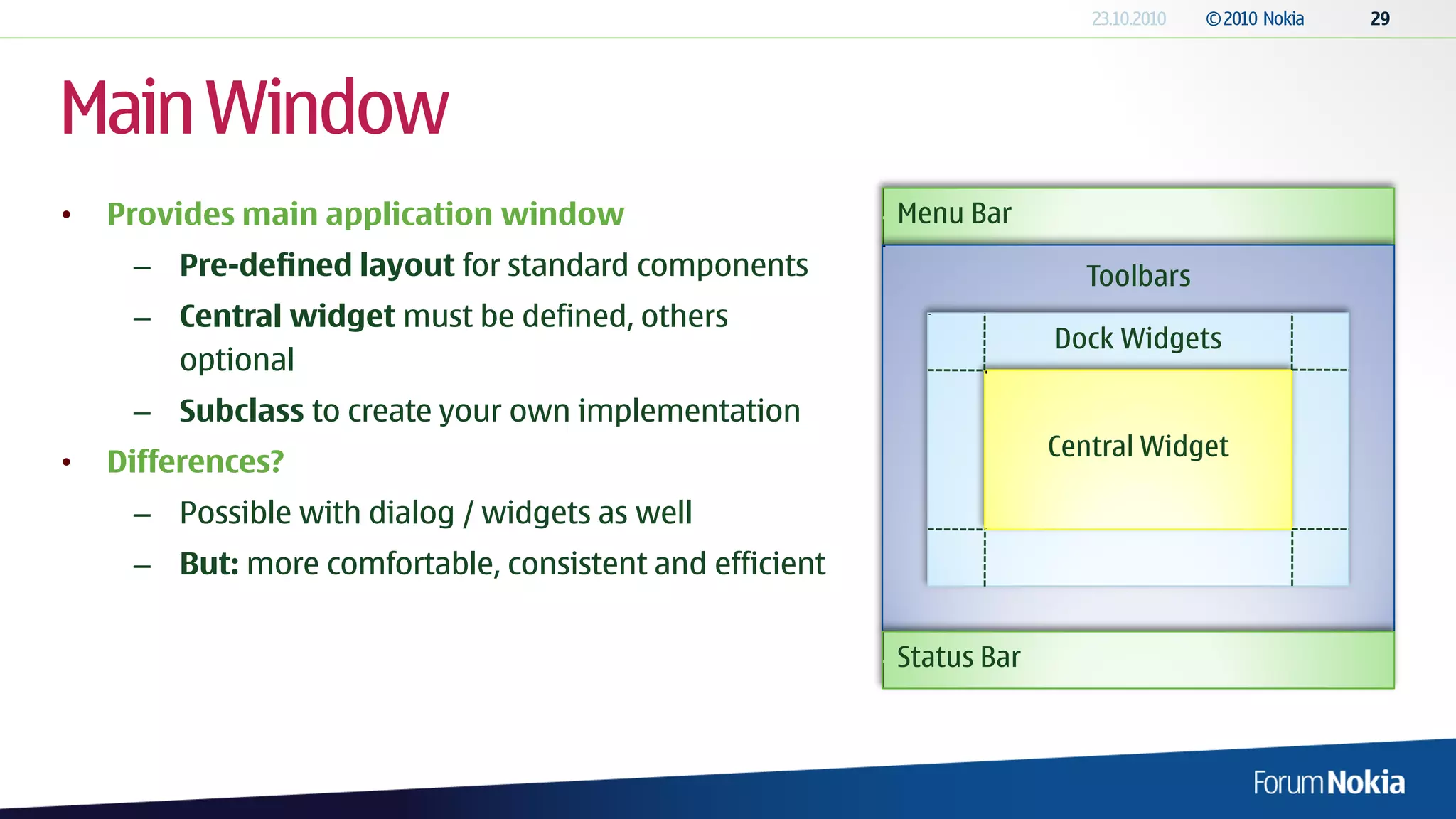 23.10.2010 © 2010 Nokia 29

Main Window

• Provides main application window
 – Pre-defined layout for standard components
 – Central widget must be defined, others optional
 – Subclass to create your own implementation
• Differences?
 – Possible with dialog / widgets as well
 – But: more comfortable, consistent and efficient

Menu Bar

Toolbars

Dock Widgets

Central Widget

Status Bar

Forum Nokia